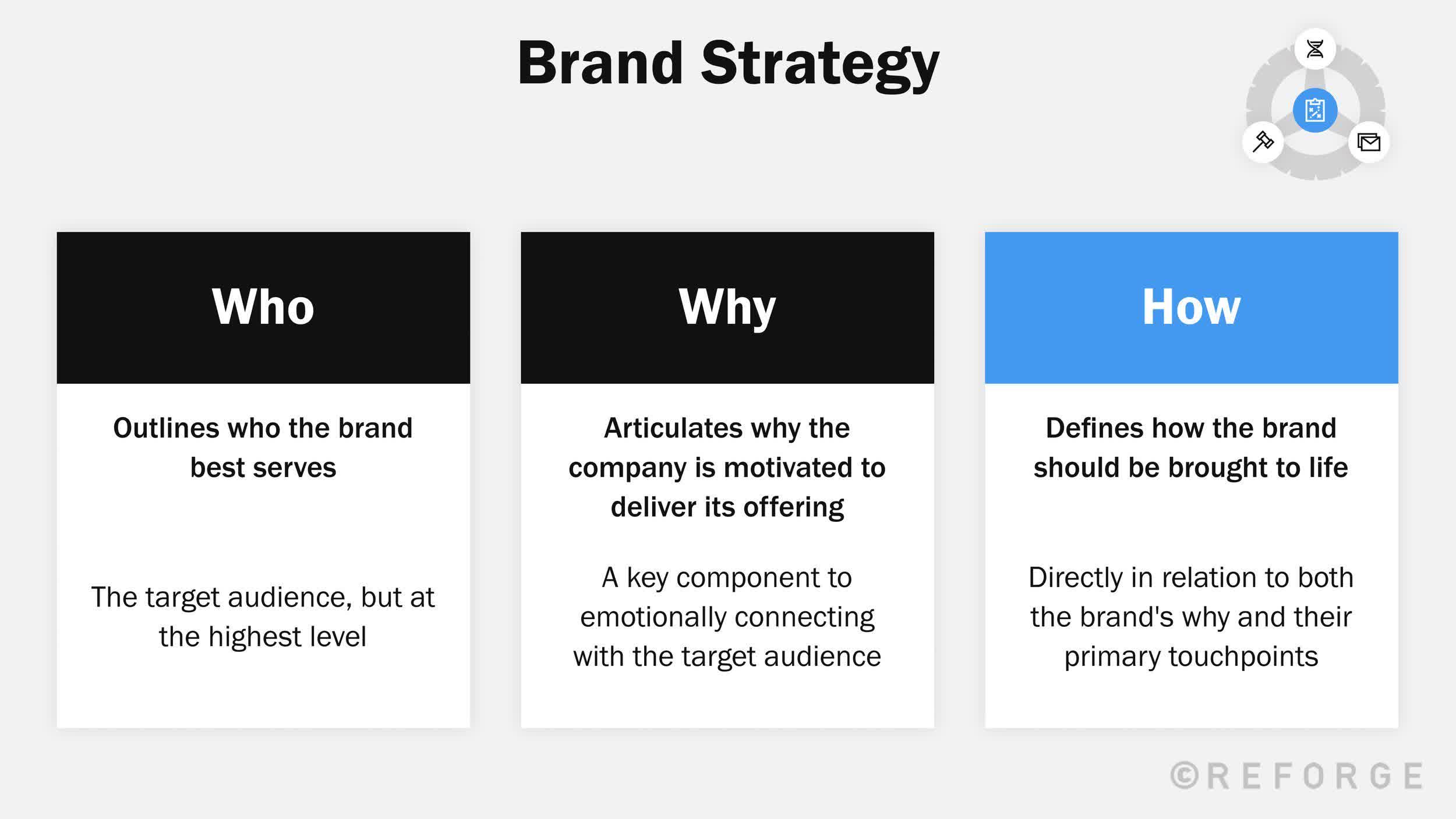 Brand Strategy

Who

Outlines who the brand best serves

The target audience, but at the highest level

Why

Articulates why the company is motivated to deliver its offering

A key component to emotionally connecting with the target audience

How

Defines how the brand should be brought to life

Directly in relation to both the brand's why and their primary touchpoints

©REFORGE